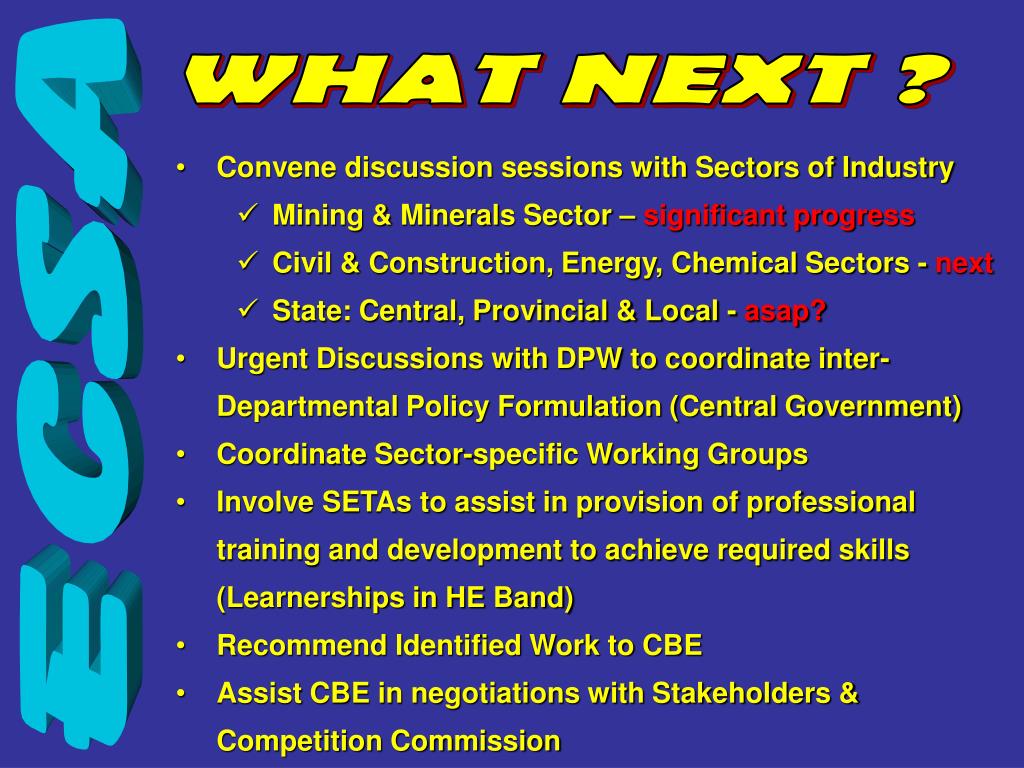 ECSA

WHAT NEXT ?

• Convene discussion sessions with Sectors of Industry
  ✓ Mining & Minerals Sector – significant progress
  ✓ Civil & Construction, Energy, Chemical Sectors - next
  ✓ State: Central, Provincial & Local - asap?
• Urgent Discussions with DPW to coordinate inter-Departmental Policy Formulation (Central Government)
• Coordinate Sector-specific Working Groups
• Involve SETAs to assist in provision of professional training and development to achieve required skills (Learnerships in HE Band)
• Recommend Identified Work to CBE
• Assist CBE in negotiations with Stakeholders & Competition Commission